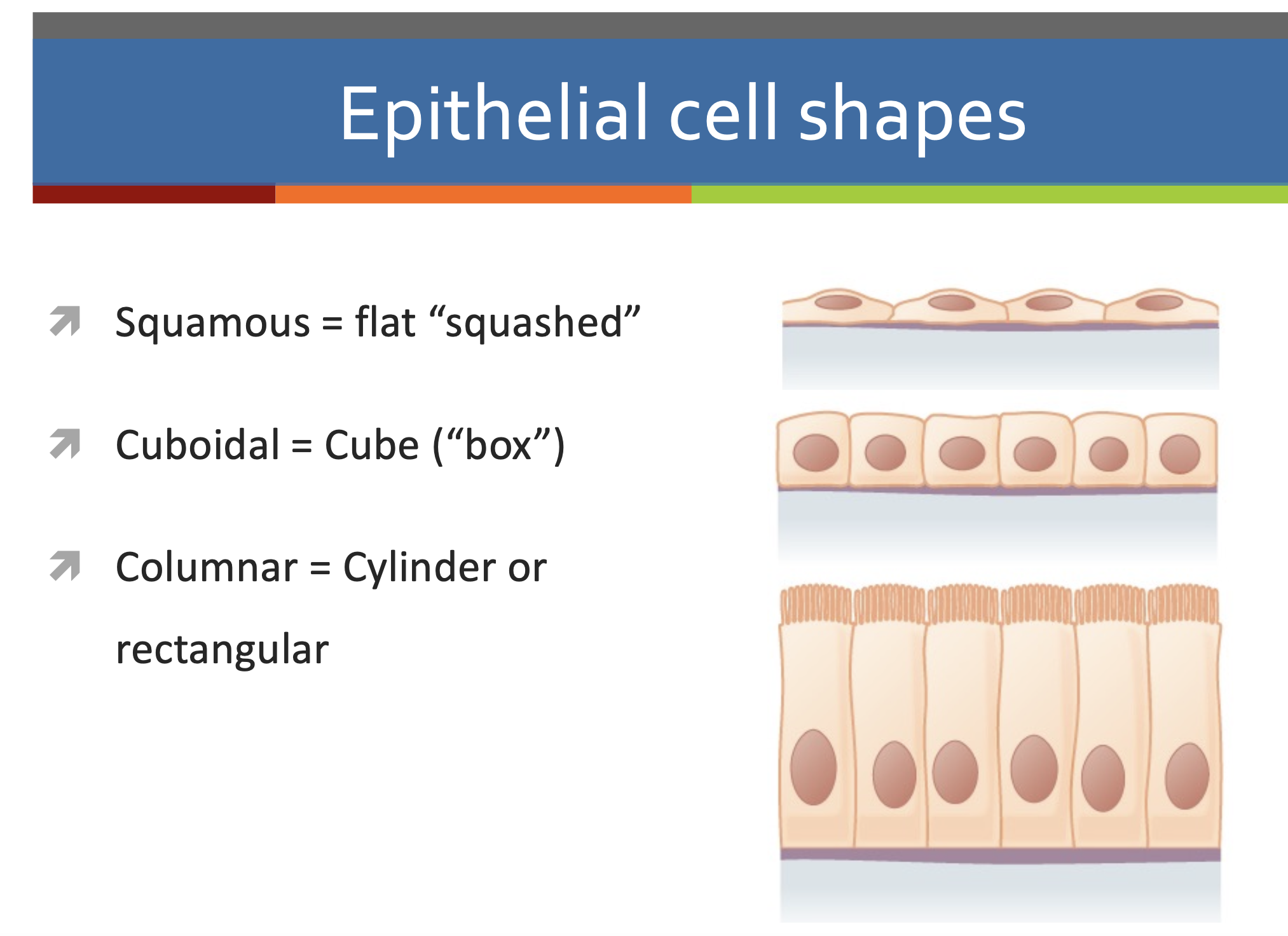 Epithelial cell shapes

Squamous = flat “squashed”

Cuboidal = Cube (“box”)

Columnar = Cylinder or rectangular